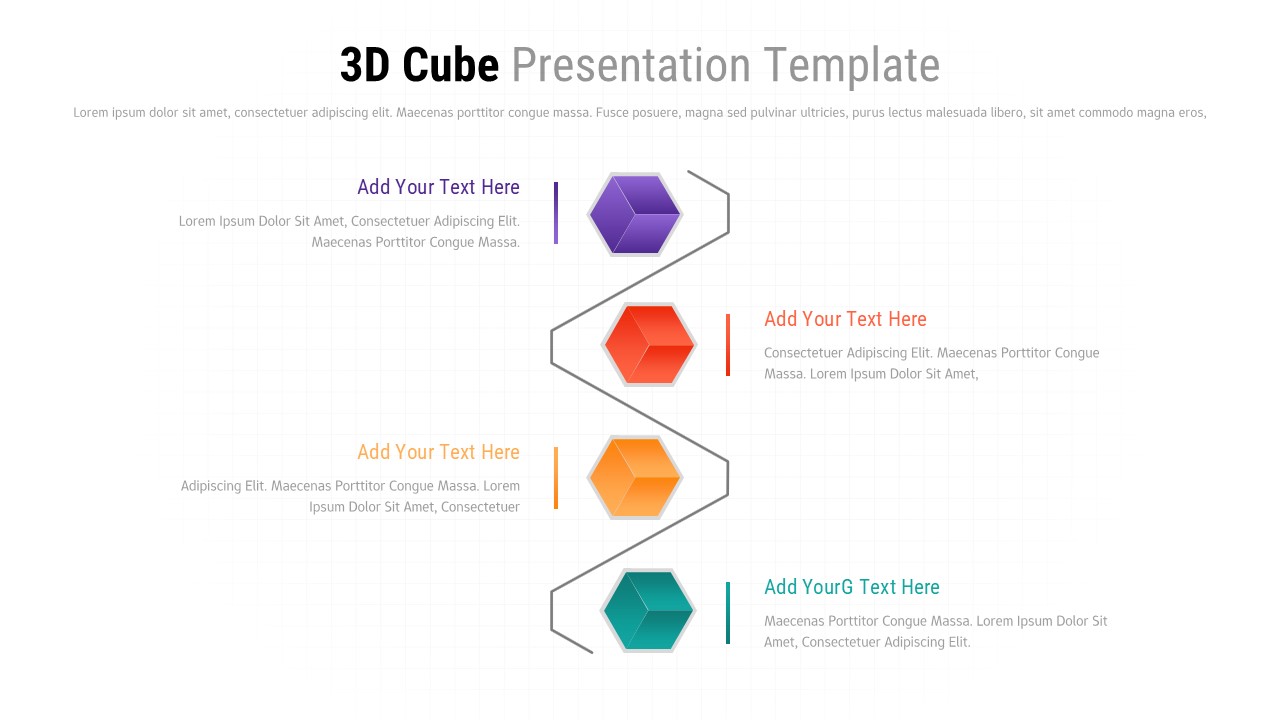 3D Cube Presentation Template

Lorem ipsum dolor sit amet, consectetuer adipiscing elit. Maecenas porttitor congue massa. Fusce posuere, magna sed pulvinar ultricies, purus lectus malesuada libero, sit amet commodo magna eros,

Add Your Text Here

Lorem Ipsum Dolor Sit Amet, Consectetuer Adipiscing Elit. Maecenas Porttitor Congue Massa.

Add Your Text Here

Consectetuer Adipiscing Elit. Maecenas Porttitor Congue Massa. Lorem Ipsum Dolor Sit Amet,

Add Your Text Here

Adipiscing Elit. Maecenas Porttitor Congue Massa. Lorem Ipsum Dolor Sit Amet, Consectetuer

Add YourG Text Here

Maecenas Porttitor Congue Massa. Lorem Ipsum Dolor Sit Amet, Consectetuer Adipiscing Elit.